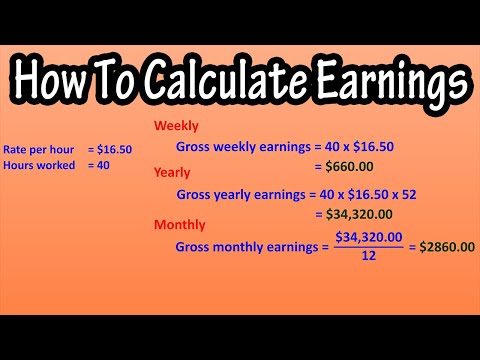 How To Calculate Earnings

Rate per hour = \$16.50
Hours worked = 40

Weekly

Gross weekly earnings = 40 x \$16.50
= \$660.00

Yearly

Gross yearly earnings = 40 x \$16.50 x 52
= \$34,320.00

Monthly

Gross monthly earnings = $\frac{\$34,320.00}{12}$ = \$2860.00